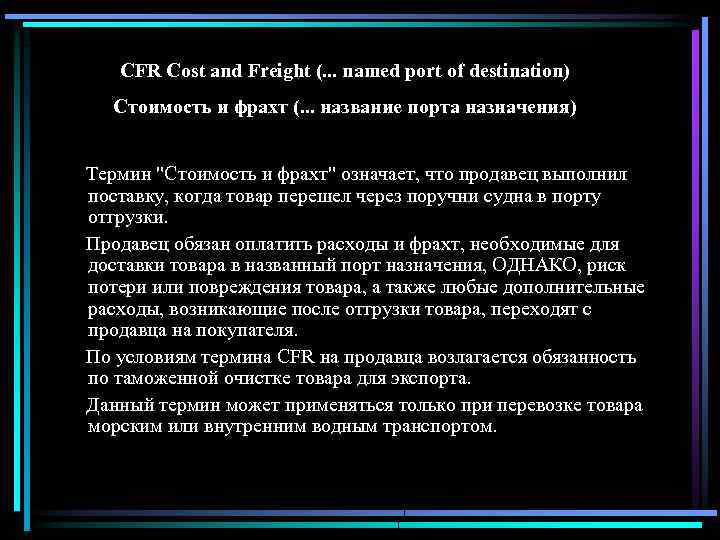 CFR Cost and Freight (... named port of destination)

Стоимость и фрахт (... название порта назначения)

Термин "Стоимость и фрахт" означает, что продавец выполнил поставку, когда товар перешел через поручни судна в порту отгрузки.

Продавец обязан оплатить расходы и фрахт, необходимые для доставки товара в названный порт назначения, ОДНАКО, риск потери или повреждения товара, а также любые дополнительные расходы, возникающие после отгрузки товара, переходят с продавца на покупателя.

По условиям термина CFR на продавца возлагается обязанность по таможенной очистке товара для экспорта.

Данный термин может применяться только при перевозке товара морским или внутренним водным транспортом.